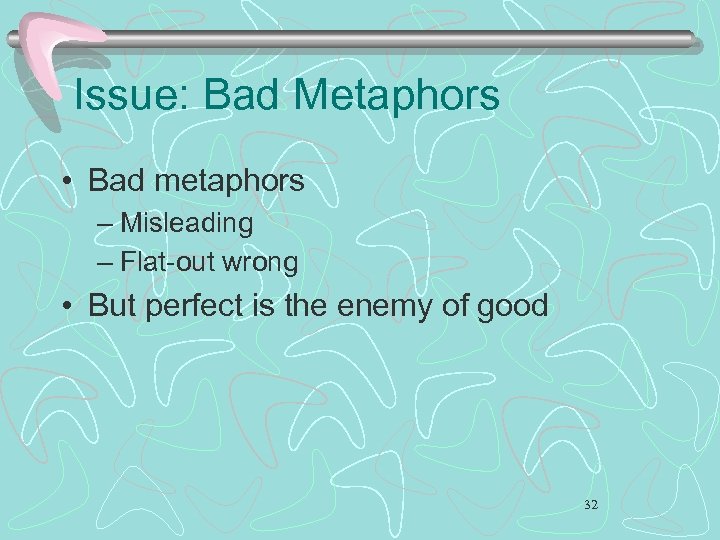 Issue: Bad Metaphors

• Bad metaphors
– Misleading
– Flat-out wrong
• But perfect is the enemy of good

32